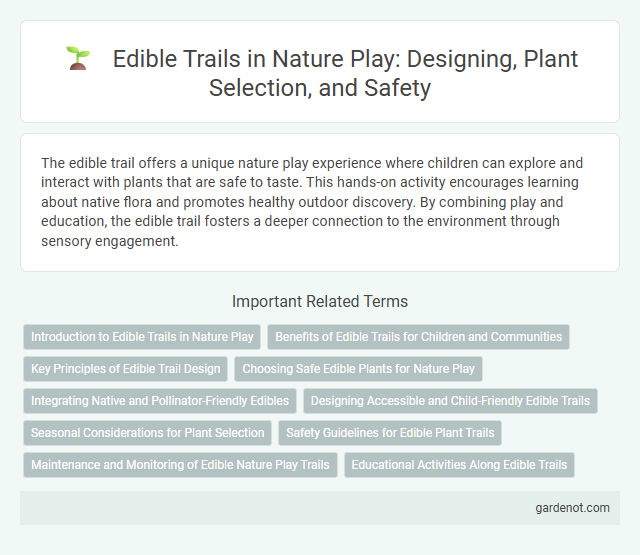 Edible Trails in Nature Play: Designing, Plant Selection, and Safety

The edible trail offers a unique nature play experience where children can explore and interact with plants that are safe to taste. This hands-on activity encourages learning about native flora and promotes healthy outdoor discovery. By combining play and education, the edible trail fosters a deeper connection to the environment through sensory engagement.

Important Related Terms

Introduction to Edible Trails in Nature Play

Benefits of Edible Trails for Children and Communities

Key Principles of Edible Trail Design

Choosing Safe Edible Plants for Nature Play

Integrating Native and Pollinator-Friendly Edibles

Designing Accessible and Child-Friendly Edible Trails

Seasonal Considerations for Plant Selection

Safety Guidelines for Edible Plant Trails

Maintenance and Monitoring of Edible Nature Play Trails

Educational Activities Along Edible Trails

gardenot.com